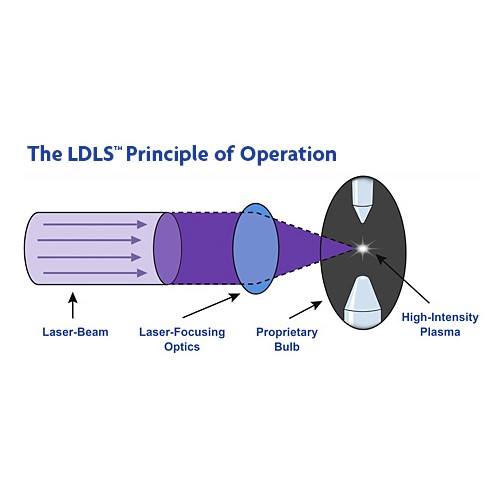 The LDLS™ Principle of Operation

Laser-Beam

Laser-Focusing Optics

Proprietary Bulb

High-Intensity Plasma